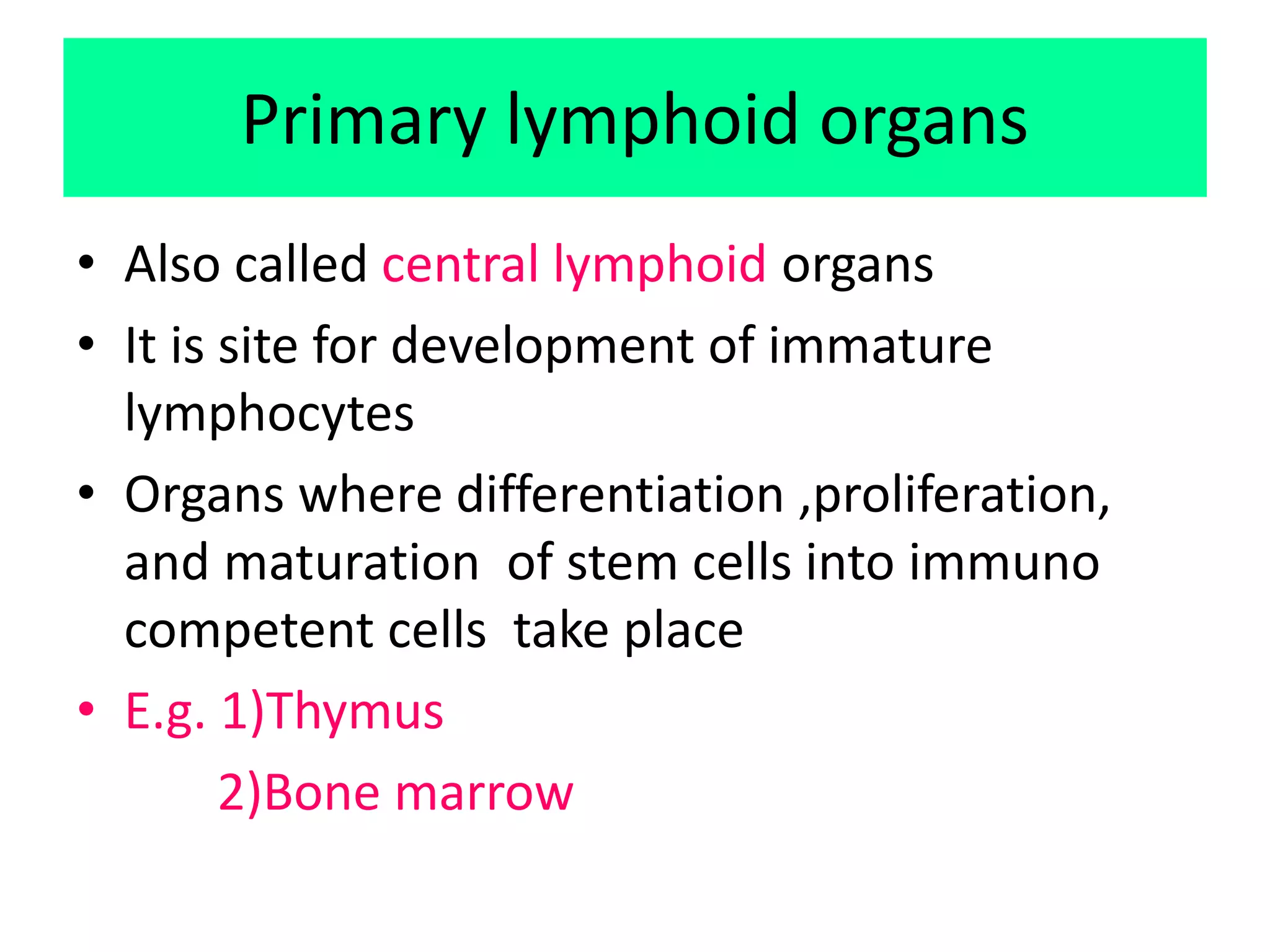 Primary lymphoid organs

• Also called central lymphoid organs

• It is site for development of immature lymphocytes

• Organs where differentiation ,proliferation, and maturation of stem cells into immuno competent cells take place

• E.g. 1)Thymus

2)Bone marrow